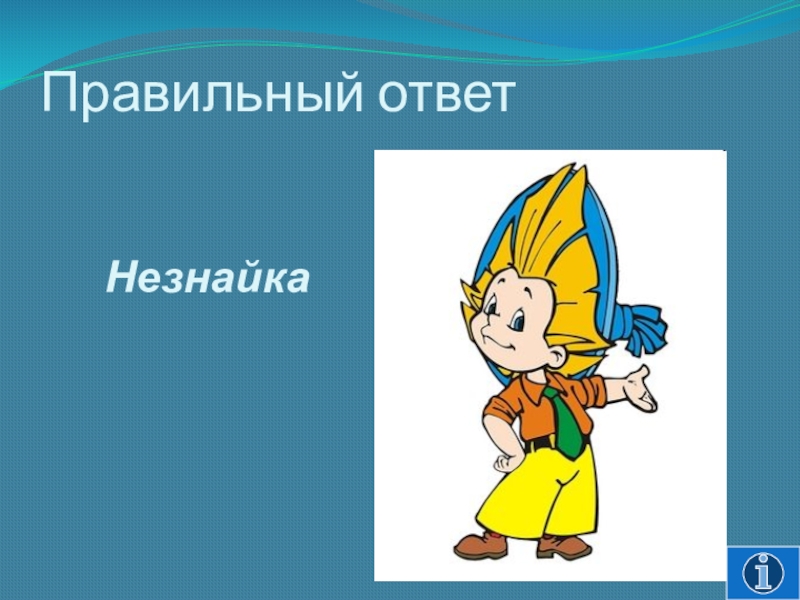 Правильный ответ

Незнайка